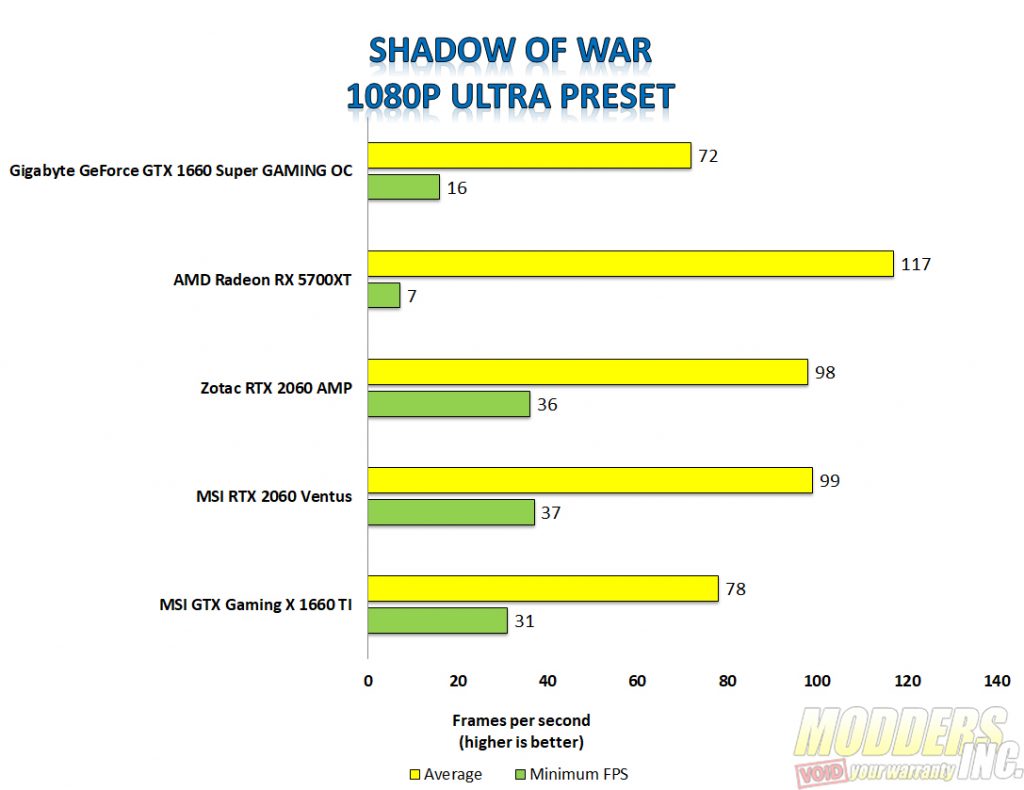 SHADOW OF WAR
1080P ULTRA PRESET

Gigabyte GeForce GTX 1660 Super GAMING OC
72
16

AMD Radeon RX 5700XT
117
7

Zotac RTX 2060 AMP
98
36

MSI RTX 2060 Ventus
99
37

MSI GTX Gaming X 1660 TI
78
31

0 20 40 60 80 100 120 140

Frames per second
(higher is better)

Average Minimum FPS

MODDERS INC. VOID your warranty